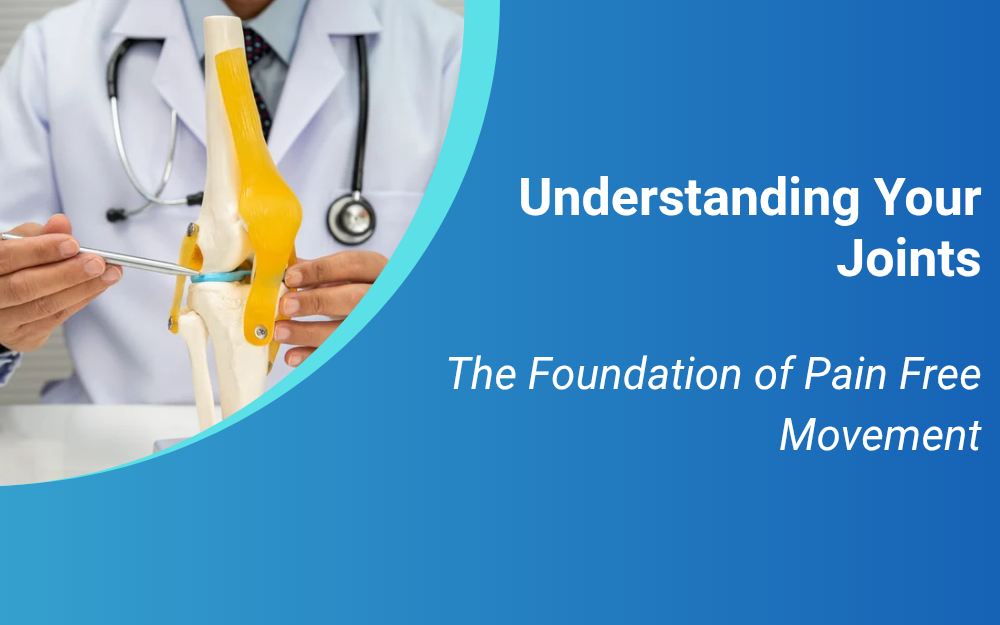 Understanding Your Joints

The Foundation of Pain Free Movement